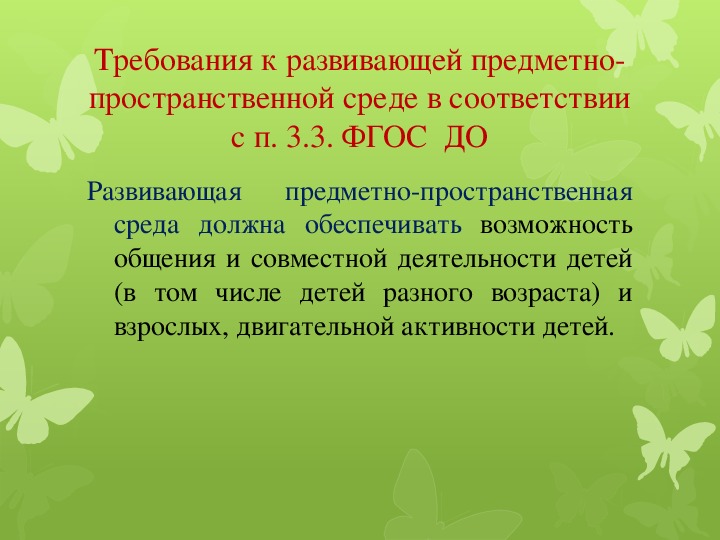 Требования к развивающей предметно-пространственной среде в соответствии с п. 3.3. ФГОС ДО

Развивающая предметно-пространственная среда должна обеспечивать возможность общения и совместной деятельности детей (в том числе детей разного возраста) и взрослых, двигательной активности детей.